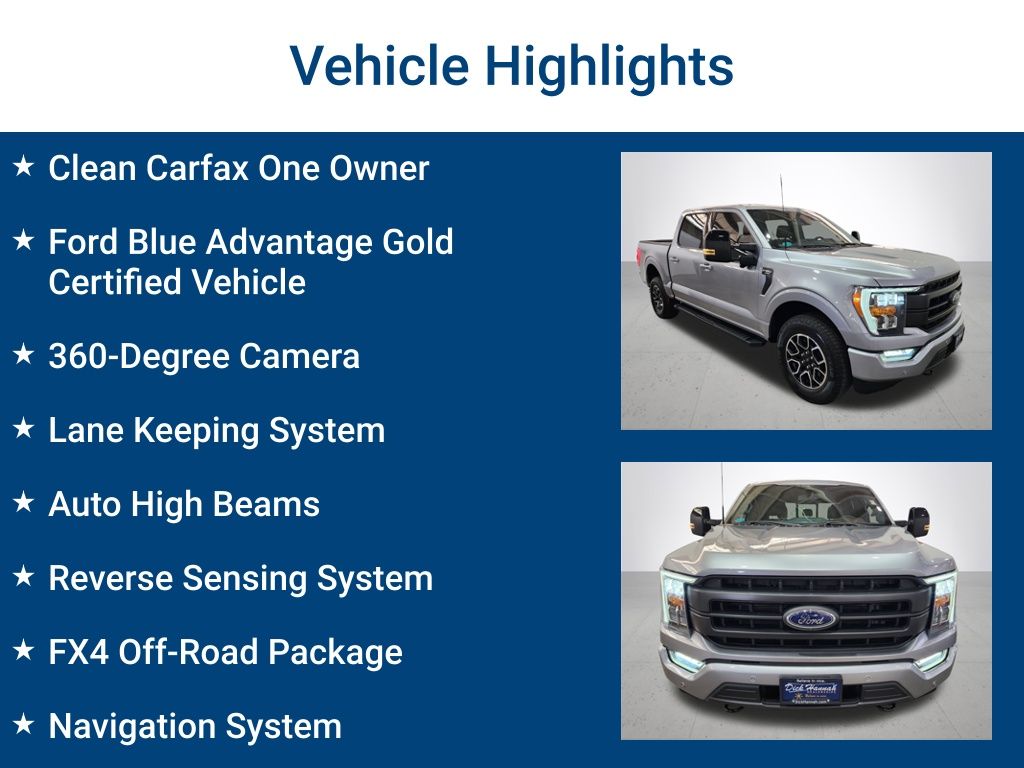 Vehicle Highlights

★ Clean Carfax One Owner

★ Ford Blue Advantage Gold Certified Vehicle

★ 360-Degree Camera

★ Lane Keeping System

★ Auto High Beams

★ Reverse Sensing System

★ FX4 Off-Road Package

★ Navigation System

Ford

Dick Hannah